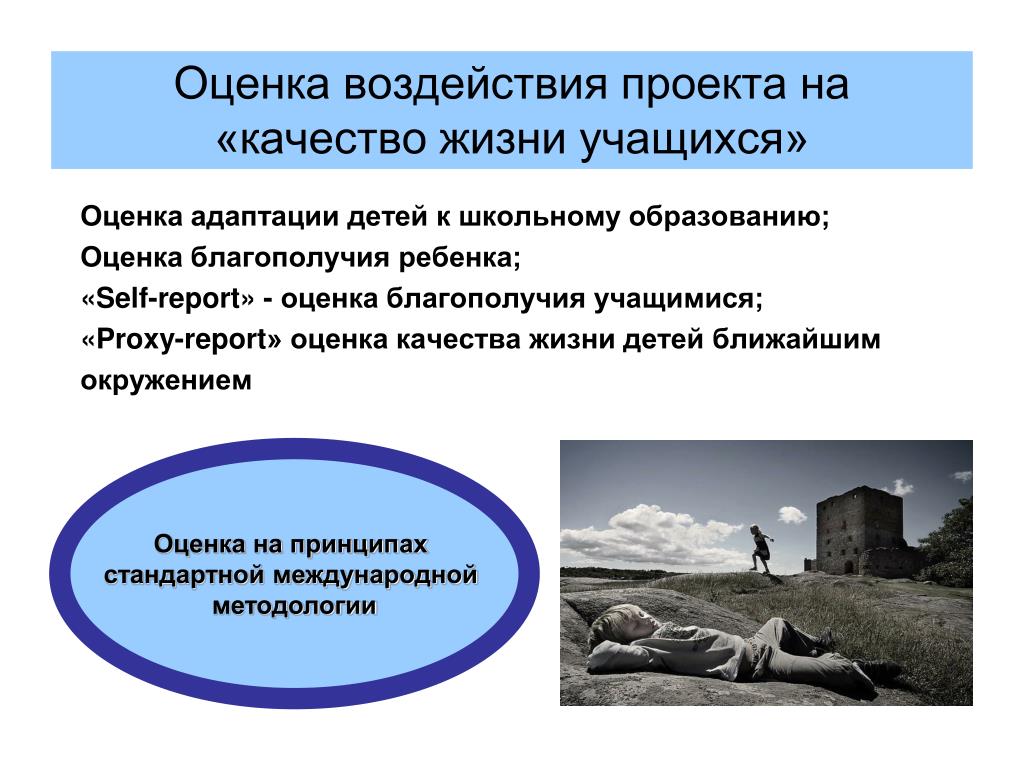 Оценка воздействия проекта на «качество жизни учащихся»

Оценка адаптации детей к школьному образованию;
Оценка благополучия ребенка;
«Self-report» - оценка благополучия учащимися;
«Proxy-report» оценка качества жизни детей ближайшим окружением

Оценка на принципах стандартной международной методологии